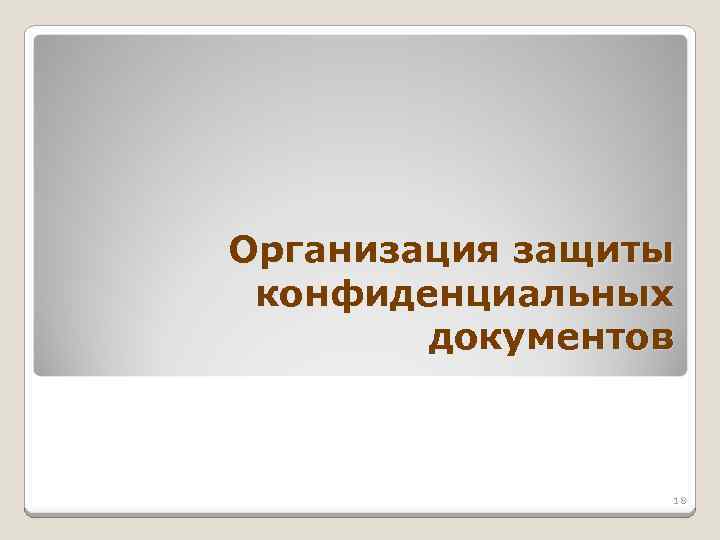 Организация защиты конфиденциальных документов

18